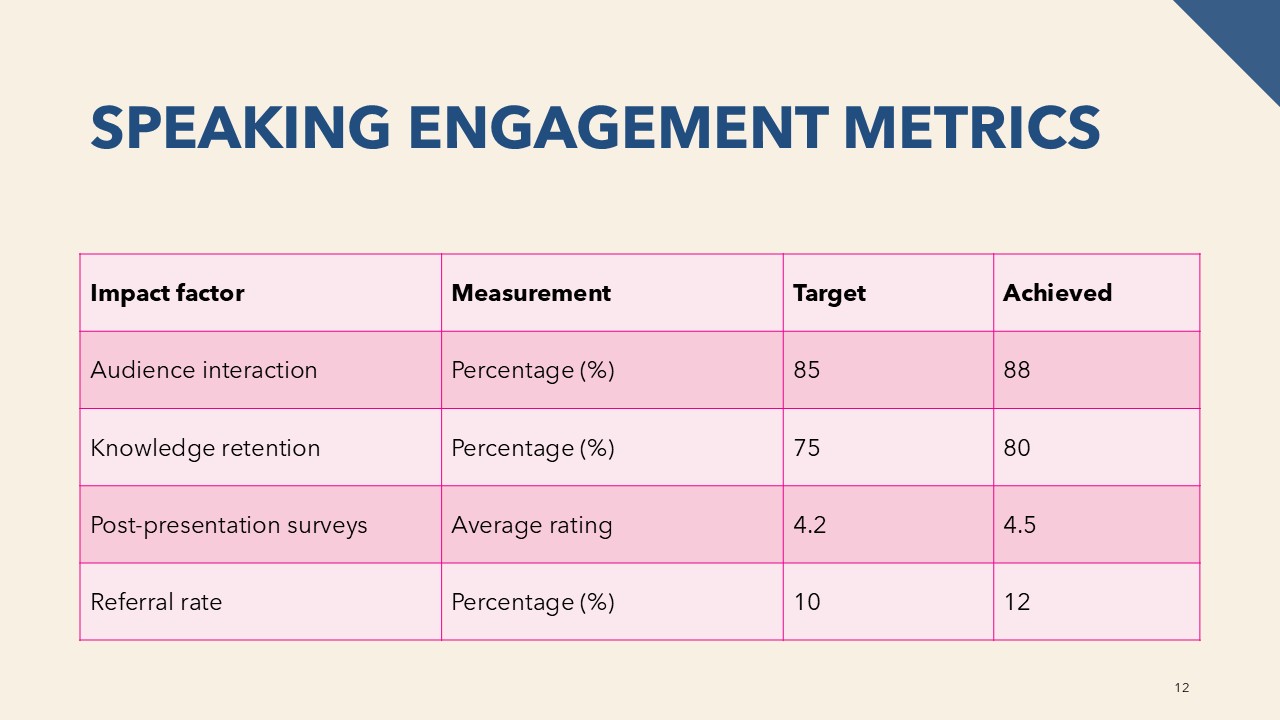 SPEAKING ENGAGEMENT METRICS

| Impact factor | Measurement | Target | Achieved |
|---|---|---|---|
| Audience interaction | Percentage (%) | 85 | 88 |
| Knowledge retention | Percentage (%) | 75 | 80 |
| Post-presentation surveys | Average rating | 4.2 | 4.5 |
| Referral rate | Percentage (%) | 10 | 12 |

12